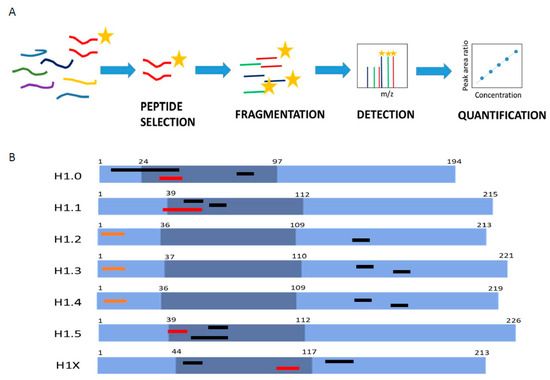 A

PEPTIDE SELECTION

FRAGMENTATION

m/z

DETECTION

Peak area ratio

Concentration

QUANTIFICATION

B

H1.0 1 24 97 194

H1.1 1 39 112 215

H1.2 1 36 109 213

H1.3 1 37 110 221

H1.4 1 36 109 219

H1.5 1 39 112 226

H1X 1 44 117 213